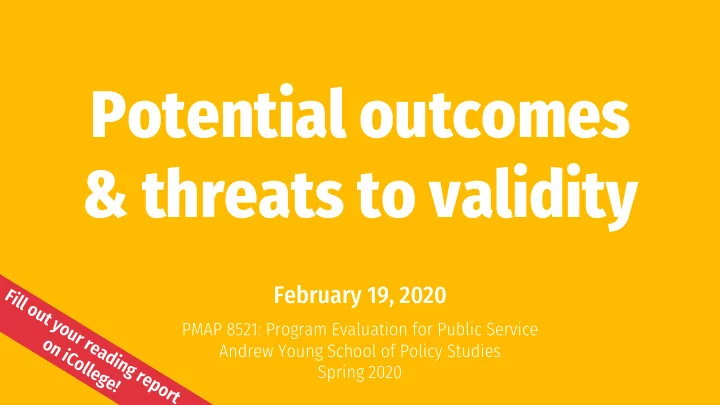 Potential outcomes & threats to validity

February 19, 2020

PMAP 8521: Program Evaluation for Public Service
Andrew Young School of Policy Studies
Spring 2020

Fill out your reading report on iCollege!